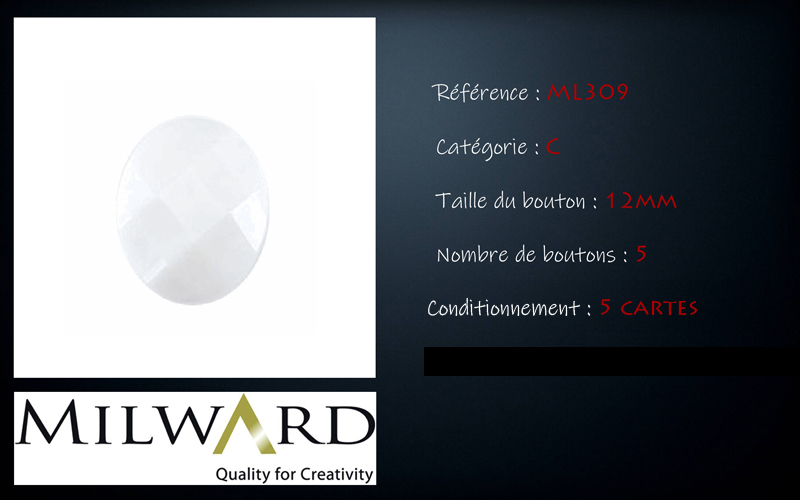 Référence : ML309

Catégorie : C

Taille du bouton : 12MM

Nombre de boutons : 5

Conditionnement : 5 CARTES

MILWARD
Quality for Creativity